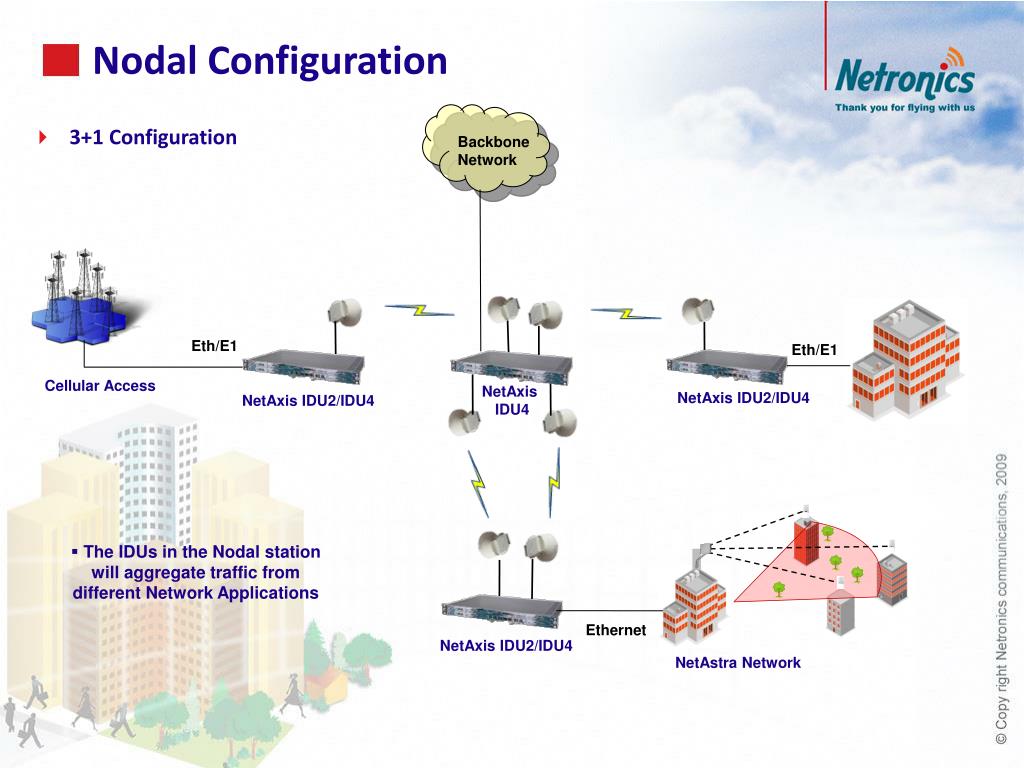 Nodal Configuration

Netronics
Thank you for flying with us

3+1 Configuration

Backbone Network

Eth/E1

Eth/E1

Cellular Access

NetAxis IDU2/IDU4

NetAxis IDU4

NetAxis IDU2/IDU4

▪ The IDUs in the Nodal station will aggregate traffic from different Network Applications

Ethernet

NetAxis IDU2/IDU4

NetAstra Network

© Copy right Netronics communications, 2009